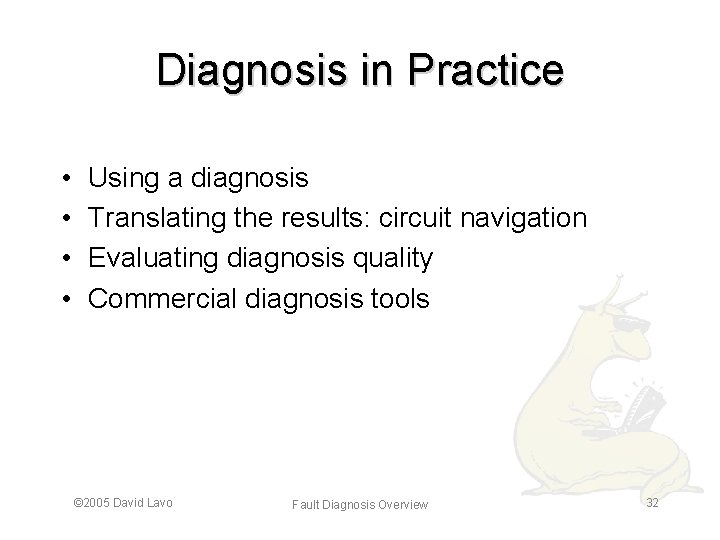 Diagnosis in Practice

• Using a diagnosis
• Translating the results: circuit navigation
• Evaluating diagnosis quality
• Commercial diagnosis tools

©2005 David Lavo

Fault Diagnosis Overview

32